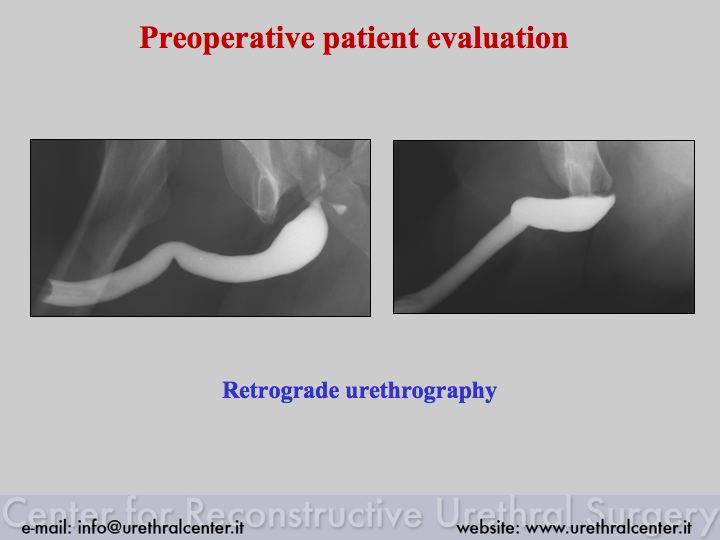 Preoperative patient evaluation

Retrograde urethrography

Center for Reconstructive Urethral Surgery

e-mail: info@urethralcenter.it

website: www.urethralcenter.it